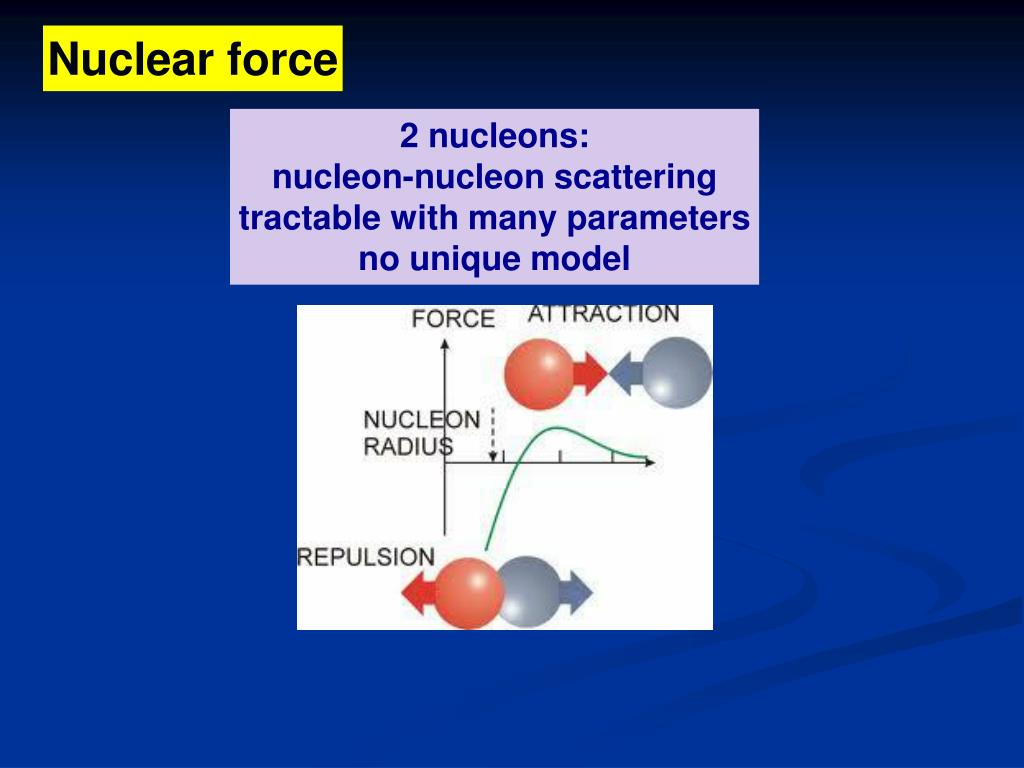 Nuclear force

2 nucleons:
nucleon-nucleon scattering
tractable with many parameters
no unique model

FORCE
ATTRACTION
NUCLEON
RADIUS
REPULSION